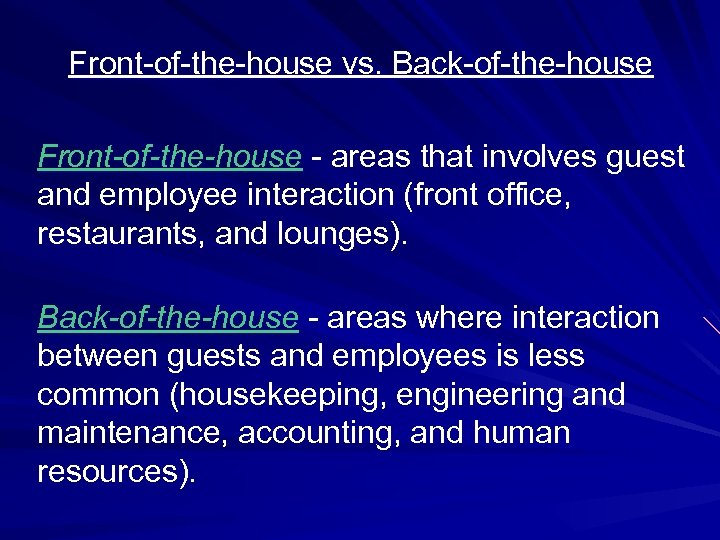 Front-of-the-house vs. Back-of-the-house

Front-of-the-house - areas that involves guest and employee interaction (front office, restaurants, and lounges).

Back-of-the-house - areas where interaction between guests and employees is less common (housekeeping, engineering and maintenance, accounting, and human resources).